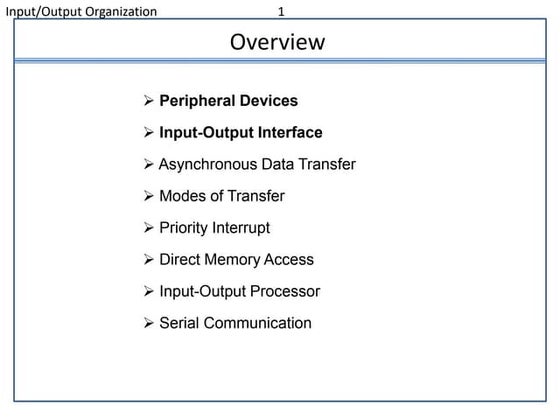 Input/Output Organization 1

Overview

➢ Peripheral Devices
➢ Input-Output Interface
➢ Asynchronous Data Transfer
➢ Modes of Transfer
➢ Priority Interrupt
➢ Direct Memory Access
➢ Input-Output Processor
➢ Serial Communication